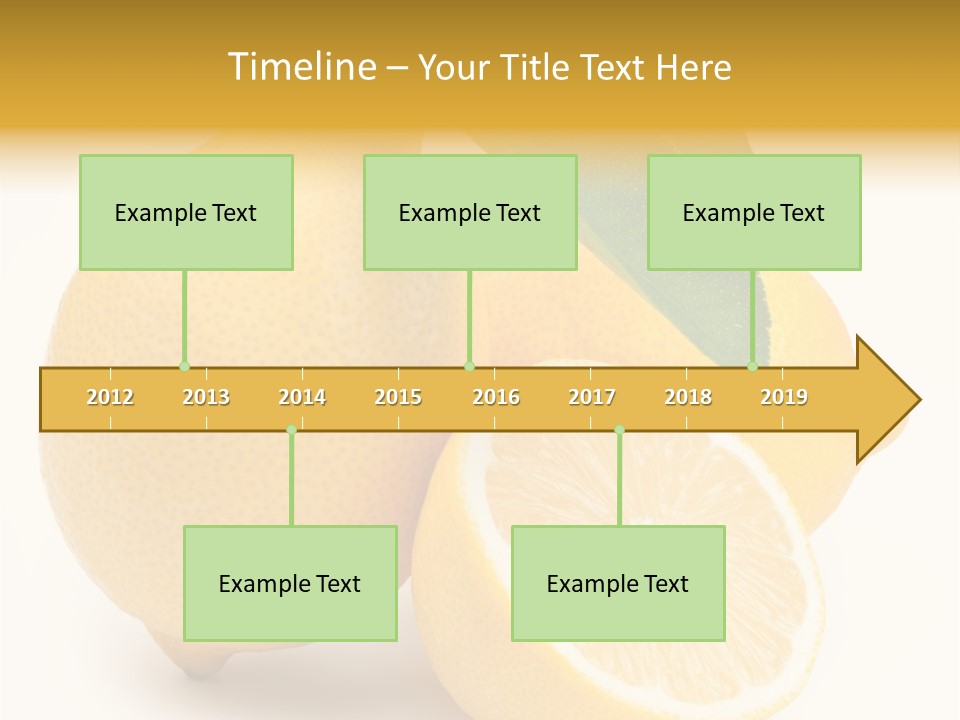 Timeline – Your Title Text Here

Example Text

Example Text

Example Text

2012 2013 2014 2015 2016 2017 2018 2019

Example Text

Example Text